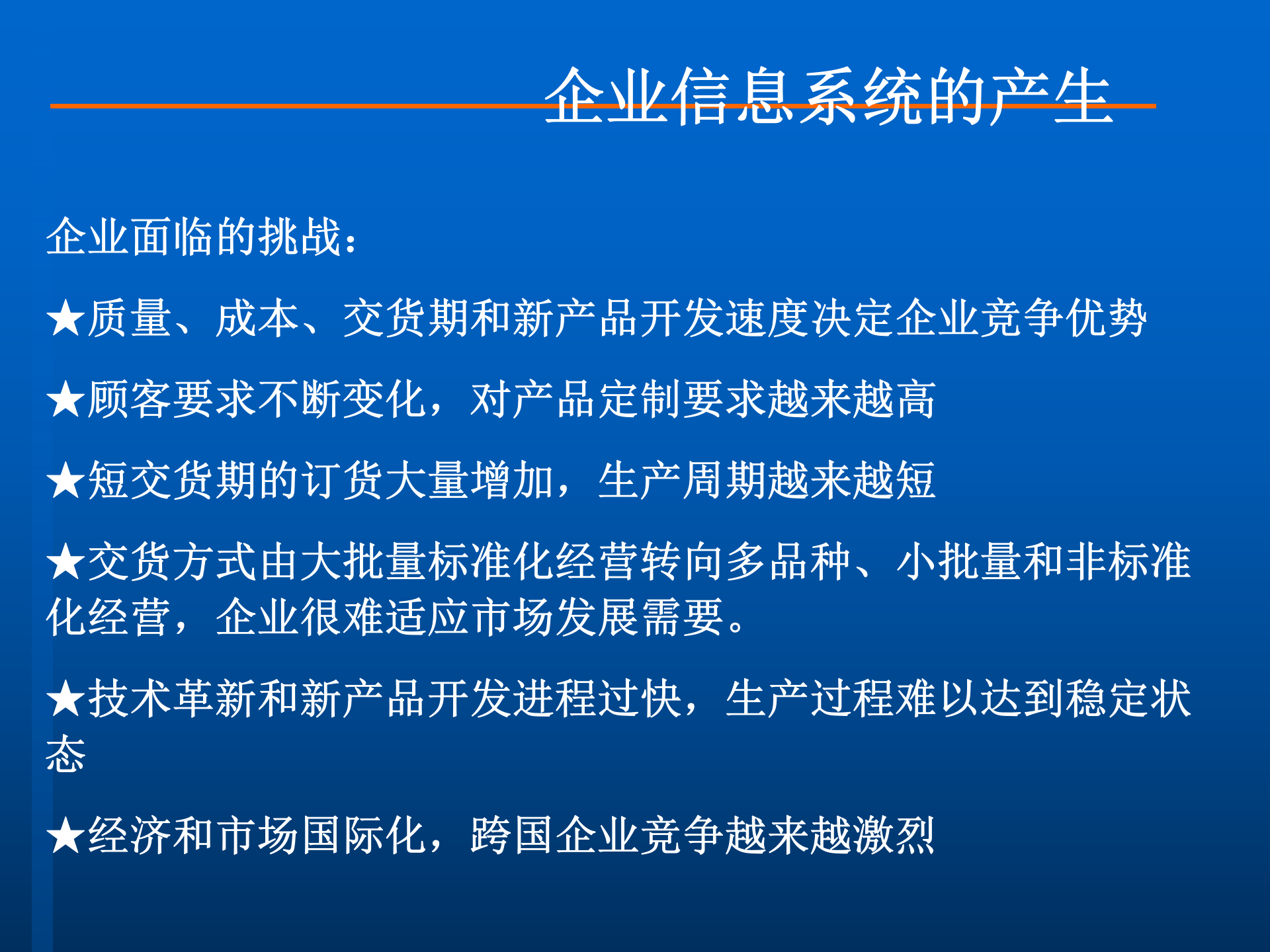 企业信息系统的产生

企业面临的挑战：

★质量、成本、交货期和新产品开发速度决定企业竞争优势

★顾客要求不断变化，对产品定制要求越来越高

★短交货期的订货大量增加，生产周期越来越短

★交货方式由大批量标准化经营转向多品种、小批量和非标准化经营，企业很难适应市场发展需要。

★技术革新和新产品开发进程过快，生产过程难以达到稳定状态

★经济和市场国际化，跨国企业竞争越来越激烈